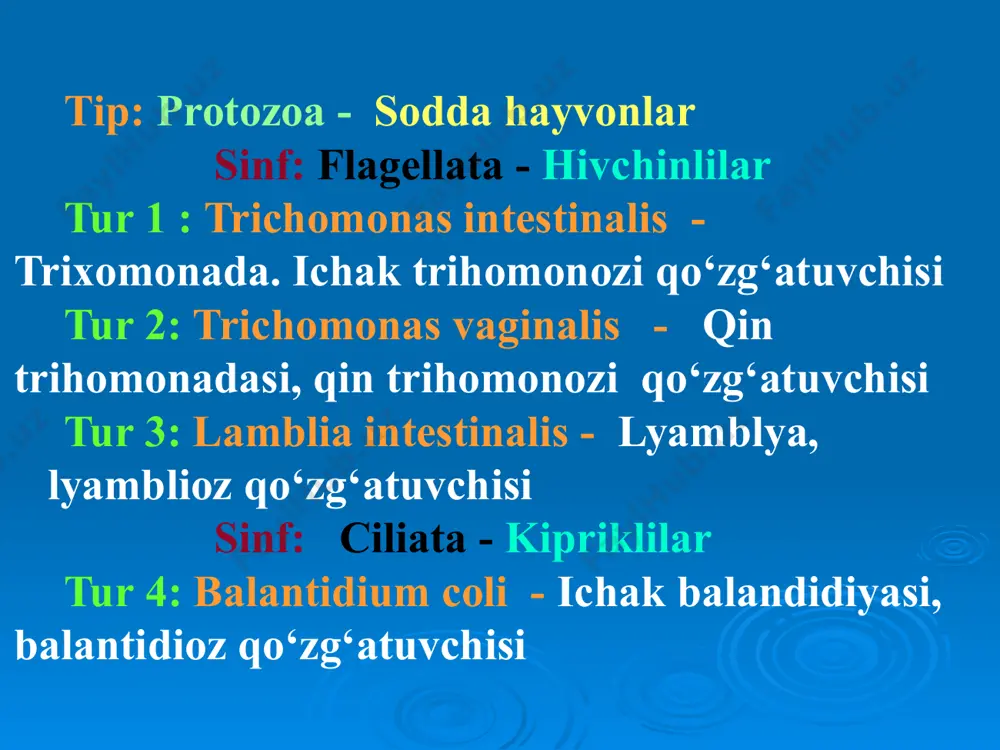 Tip: Protozoa - Sodda hayvonlar

Sinf: Flagellata - Hivchinlilar

Tur 1 : Trichomonas intestinalis - Trixomonada. Ichak trihomonozi qo‘zg‘atuvchisi

Tur 2: Trichomonas vaginalis - Qin trihomonadasi, qin trihomonozi qo‘zg‘atuvchisi

Tur 3: Lamblia intestinalis - Lyamblya, lyamblioz qo‘zg‘atuvchisi

Sinf: Ciliata - Kipriklilar

Tur 4: Balantidium coli - Ichak balandidiyasi, balantidioz qo‘zg‘atuvchisi